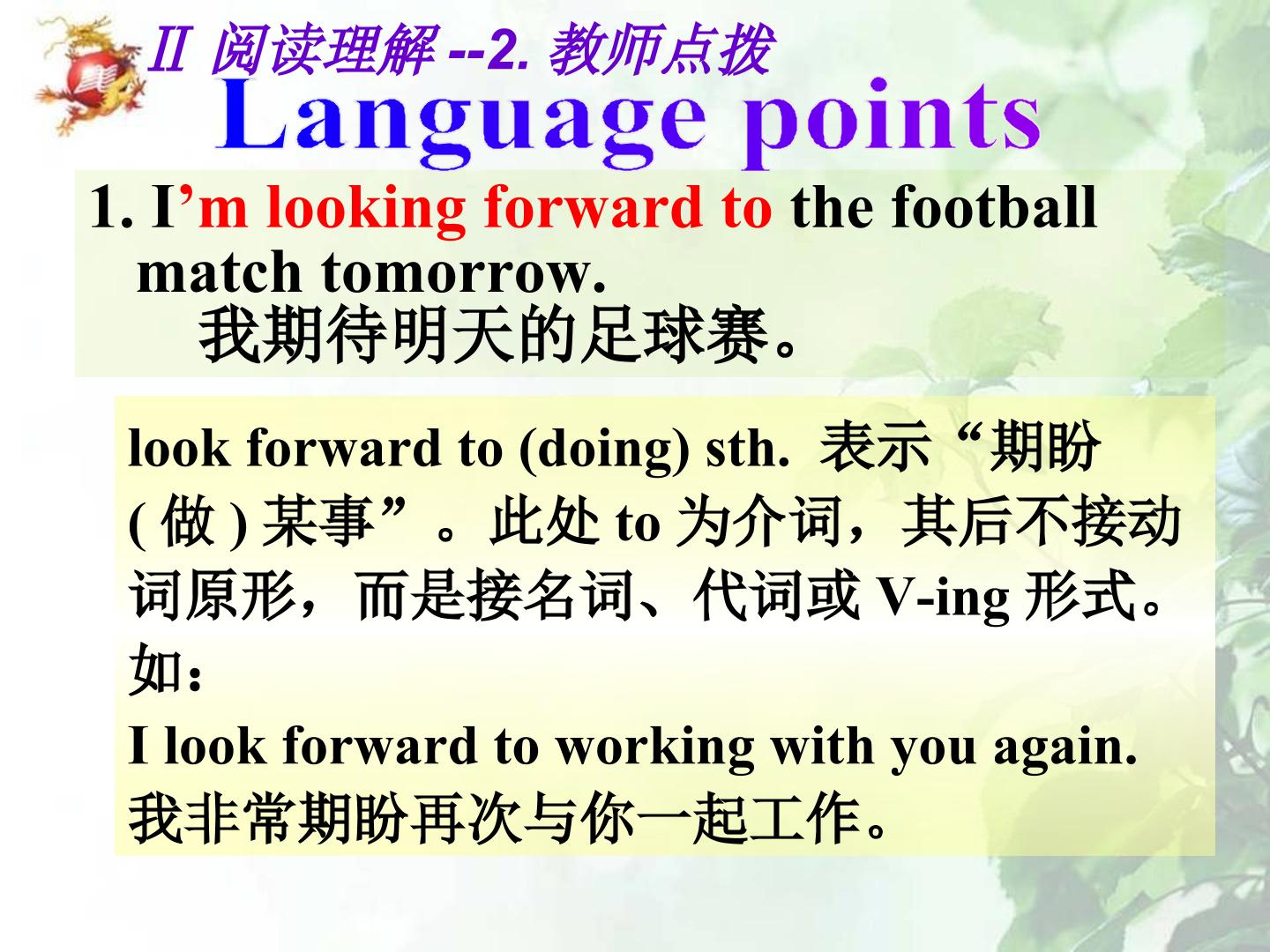 Ⅱ 阅读理解--2.教师点拨

Language points

1. I'm looking forward to the football match tomorrow.
我期待明天的足球赛。

look forward to (doing) sth. 表示“期盼(做)某事”。此处to为介词，其后不接动词原形，而是接名词、代词或V-ing形式。如：
I look forward to working with you again.
我非常期盼再次与你一起工作。